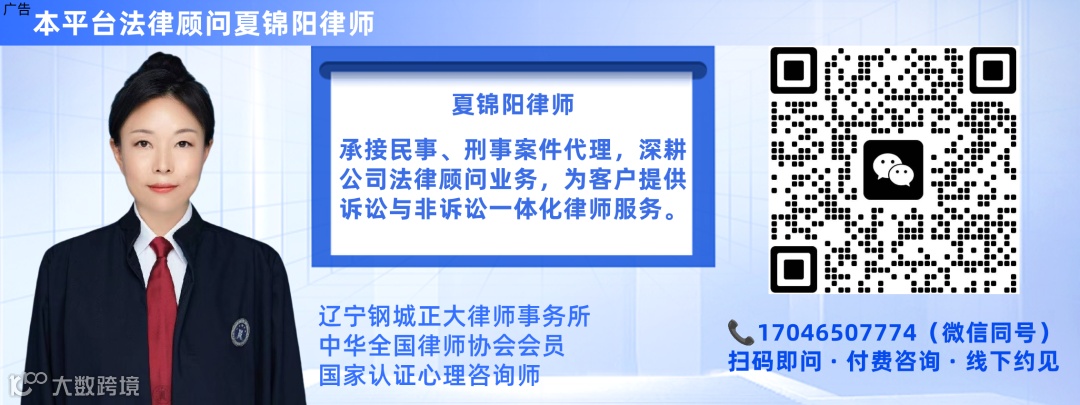 广告
本平台法律顾问夏锦阳律师

夏锦阳律师

承接民事、刑事案件代理，深耕公司法律顾问业务，为客户提供诉讼与非诉讼一体化律师服务。

辽宁钢城正大律师事务所
中华全国律师协会会员
国家认证心理咨询师

17046507774（微信同号）
扫码即问 · 付费咨询 · 线下约见

大数跨境